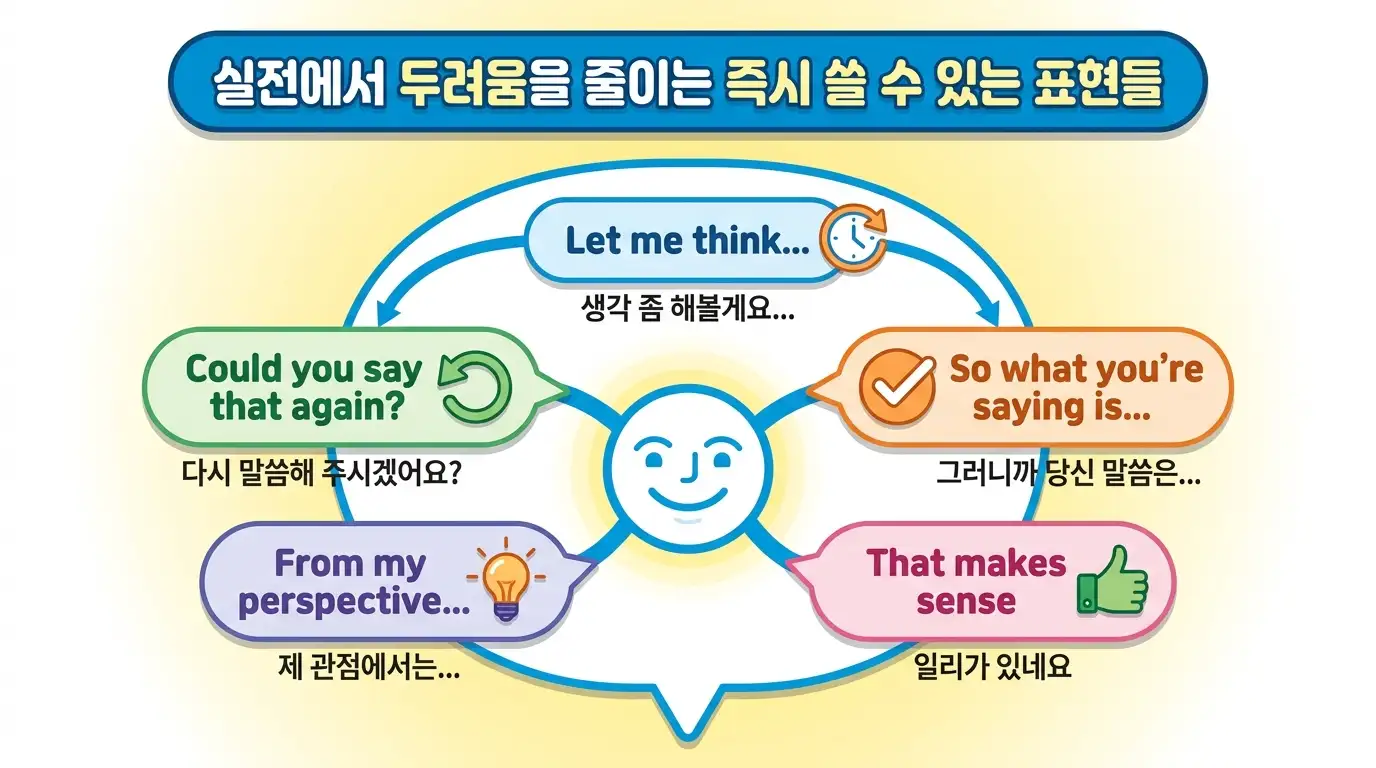 실전에서 두려움을 줄이는 즉시 쓸 수 있는 표현들

Let me think...
생각 좀 해볼게요...

Could you say that again?
다시 말씀해 주시겠어요?

So what you're saying is...
그러니까 당신 말씀은...

From my perspective...
제 관점에서는...

That makes sense
일리가 있네요